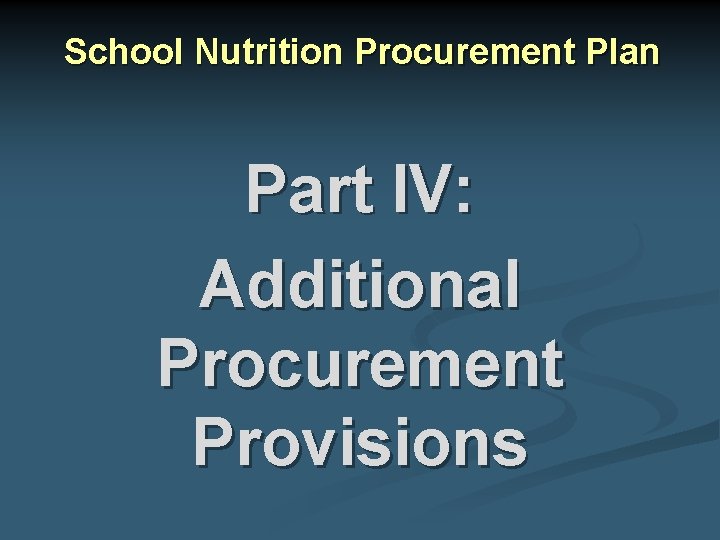 School Nutrition Procurement Plan

Part IV:

Additional Procurement Provisions